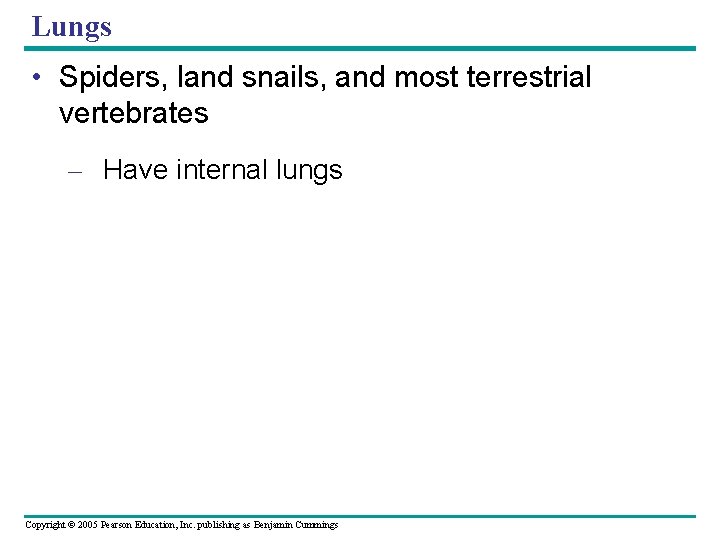 Lungs

• Spiders, land snails, and most terrestrial vertebrates

– Have internal lungs

Copyright © 2005 Pearson Education, Inc. publishing as Benjamin Cummings